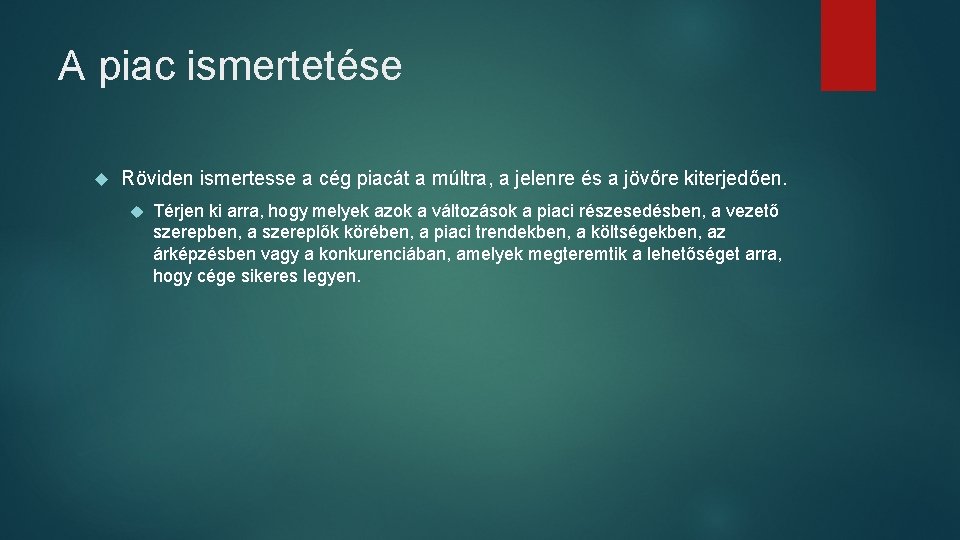 A piac ismertetése

Röviden ismertesse a cég piacát a múltra, a jelenre és a jövőre kiterjedően.

Térjen ki arra, hogy melyek azok a változások a piaci részesedésben, a vezető szerepben, a szereplők körében, a piaci trendekben, a költségekben, az árképzésben vagy a konkurenciában, amelyek megteremtik a lehetőséget arra, hogy cége sikeres legyen.